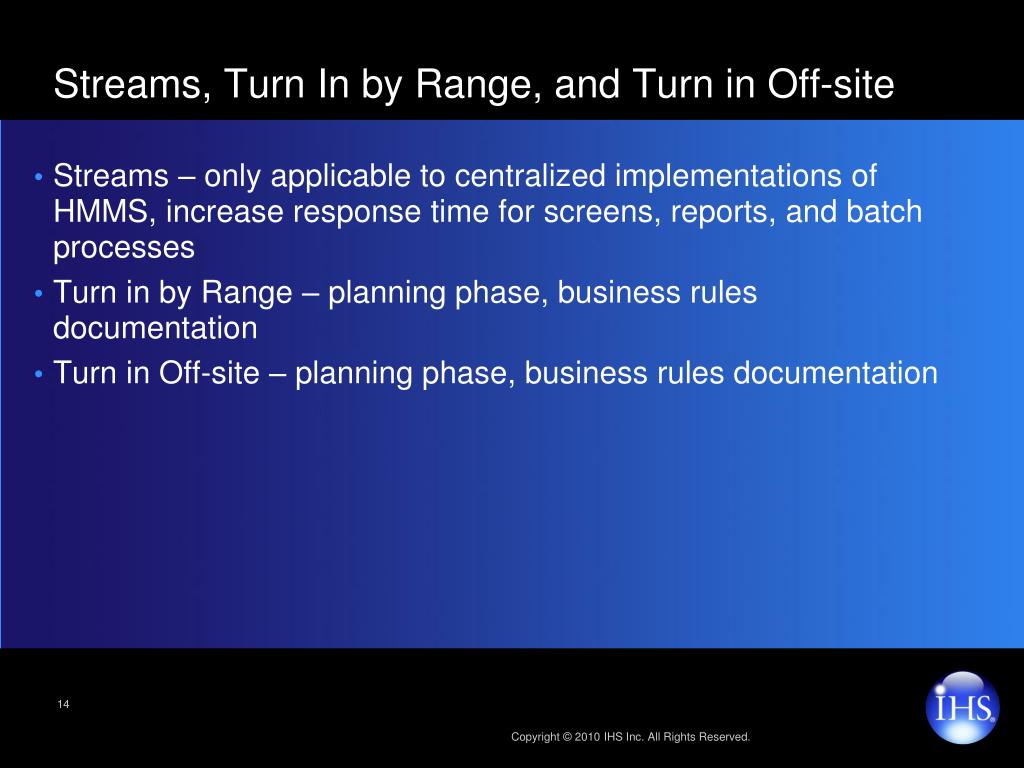 Streams, Turn In by Range, and Turn in Off-site

• Streams – only applicable to centralized implementations of HMMS, increase response time for screens, reports, and batch processes
• Turn in by Range – planning phase, business rules documentation
• Turn in Off-site – planning phase, business rules documentation

14

Copyright © 2010 IHS Inc. All Rights Reserved.

IHS